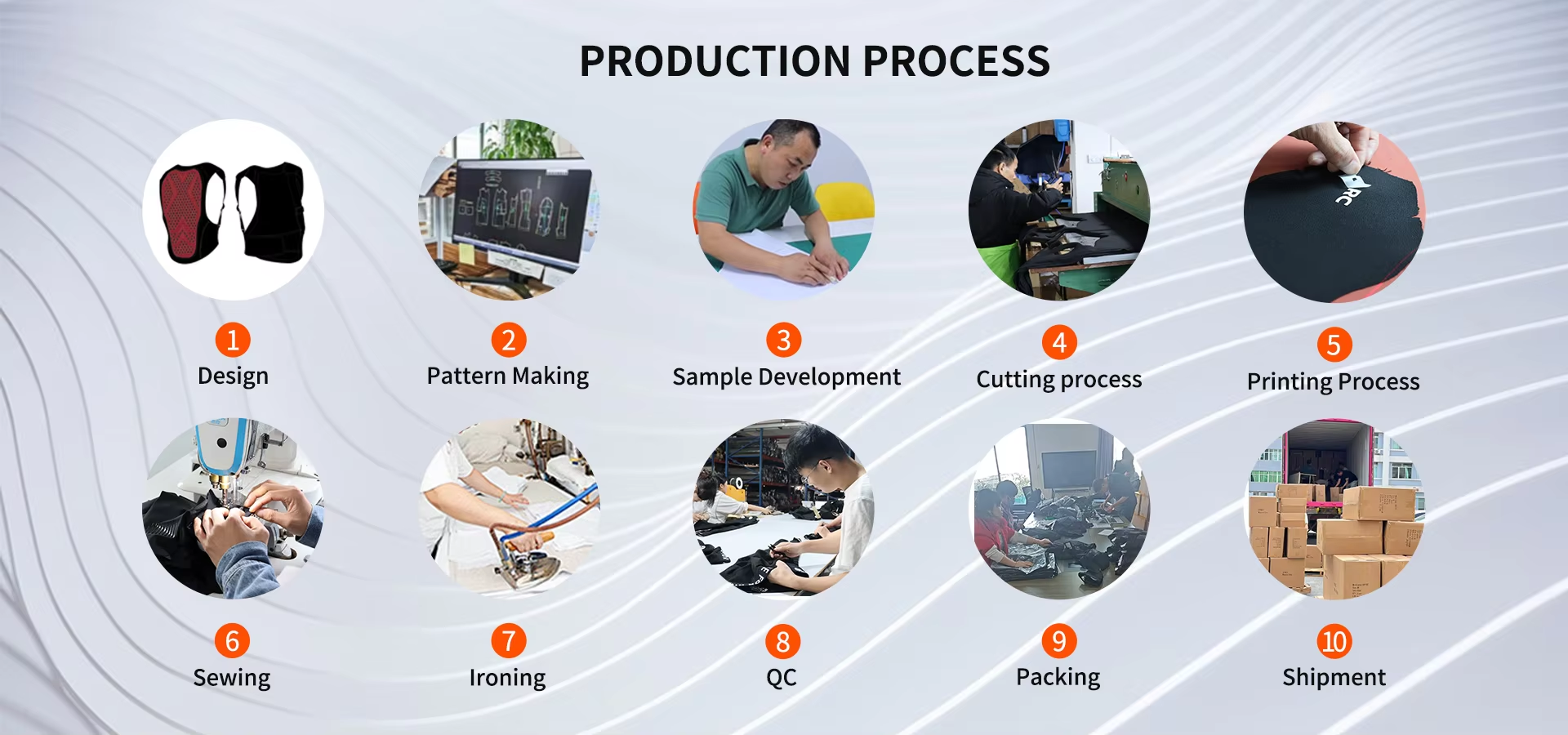 PRODUCTION PROCESS

1
Design

2
Pattern Making

3
Sample Development

4
Cutting process

5
Printing Process

6
Sewing

7
Ironing

8
QC

9
Packing

10
Shipment